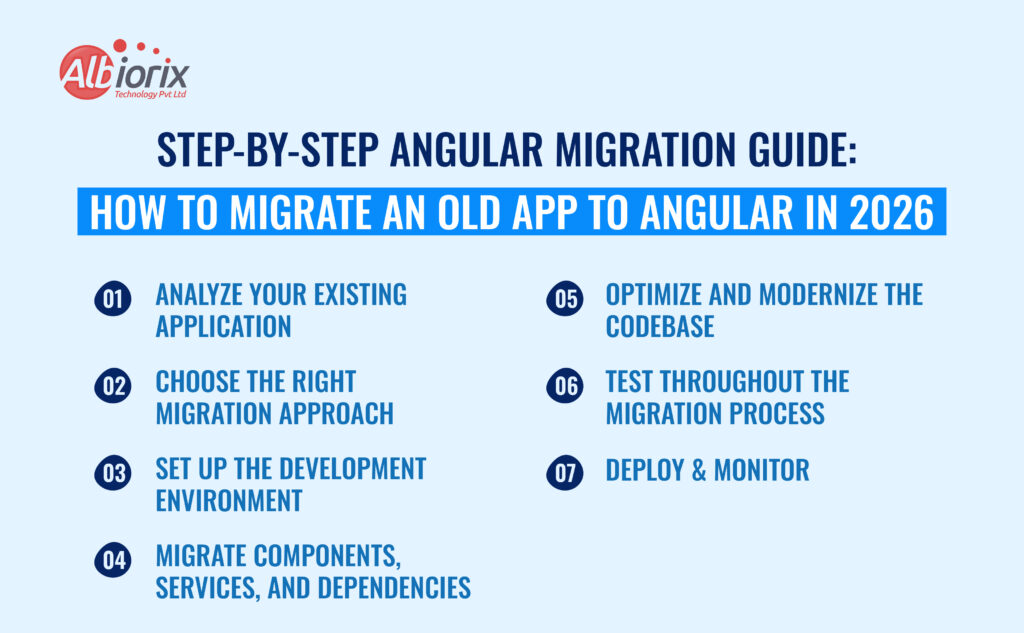 Albiorix
Technology Pvt Ltd

STEP-BY-STEP ANGULAR MIGRATION GUIDE:
HOW TO MIGRATE AN OLD APP TO ANGULAR IN 2026

01 ANALYZE YOUR EXISTING APPLICATION

02 CHOOSE THE RIGHT MIGRATION APPROACH

03 SET UP THE DEVELOPMENT ENVIRONMENT

04 MIGRATE COMPONENTS, SERVICES, AND DEPENDENCIES

05 OPTIMIZE AND MODERNIZE THE CODEBASE

06 TEST THROUGHOUT THE MIGRATION PROCESS

07 DEPLOY & MONITOR